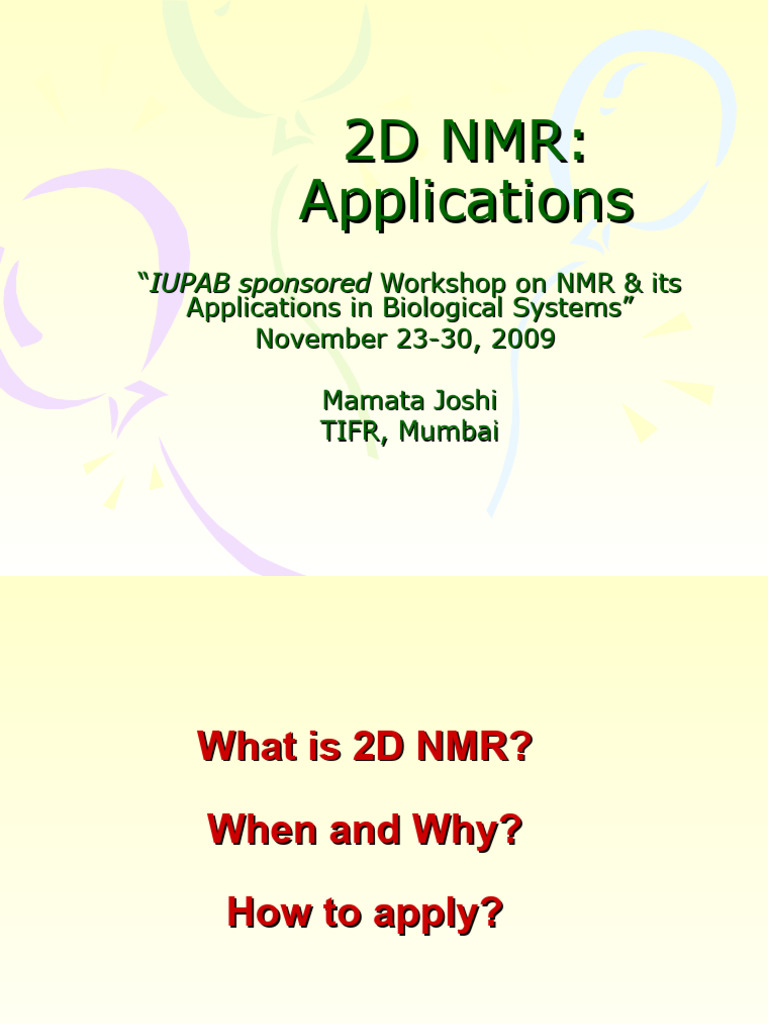 2D NMR: Applications

"IUPAB sponsored Workshop on NMR & its Applications in Biological Systems"
November 23-30, 2009

Mamata Joshi
TIFR, Mumbai

What is 2D NMR?

When and Why?

How to apply?